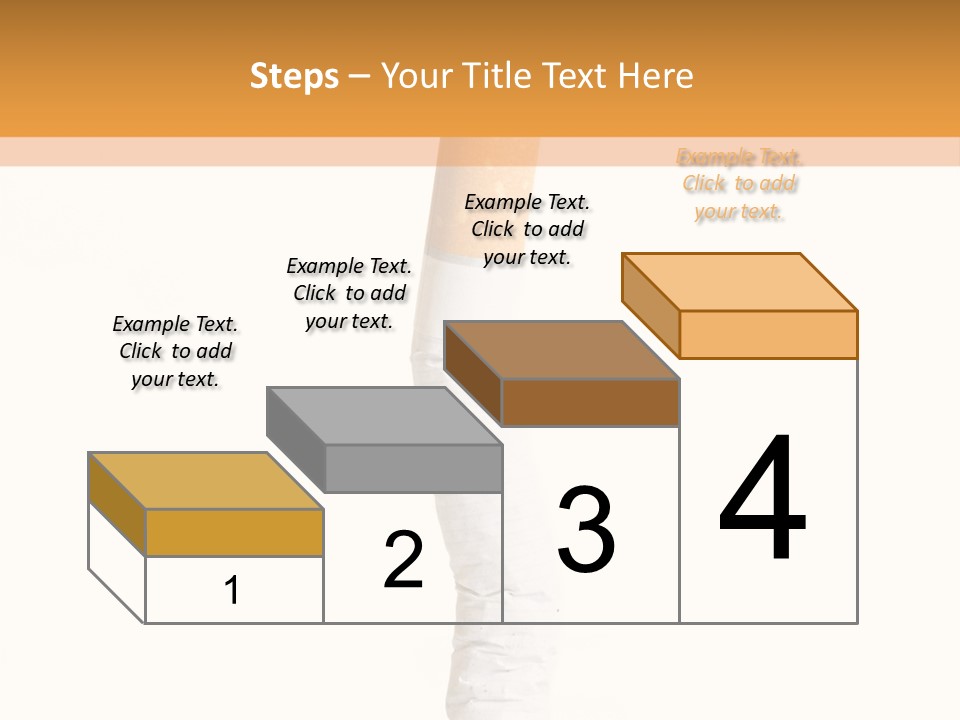 Steps – Your Title Text Here

Example Text. Click to add your text.

Example Text. Click to add your text.

Example Text. Click to add your text.

Example Text. Click to add your text.

1

2

3

4